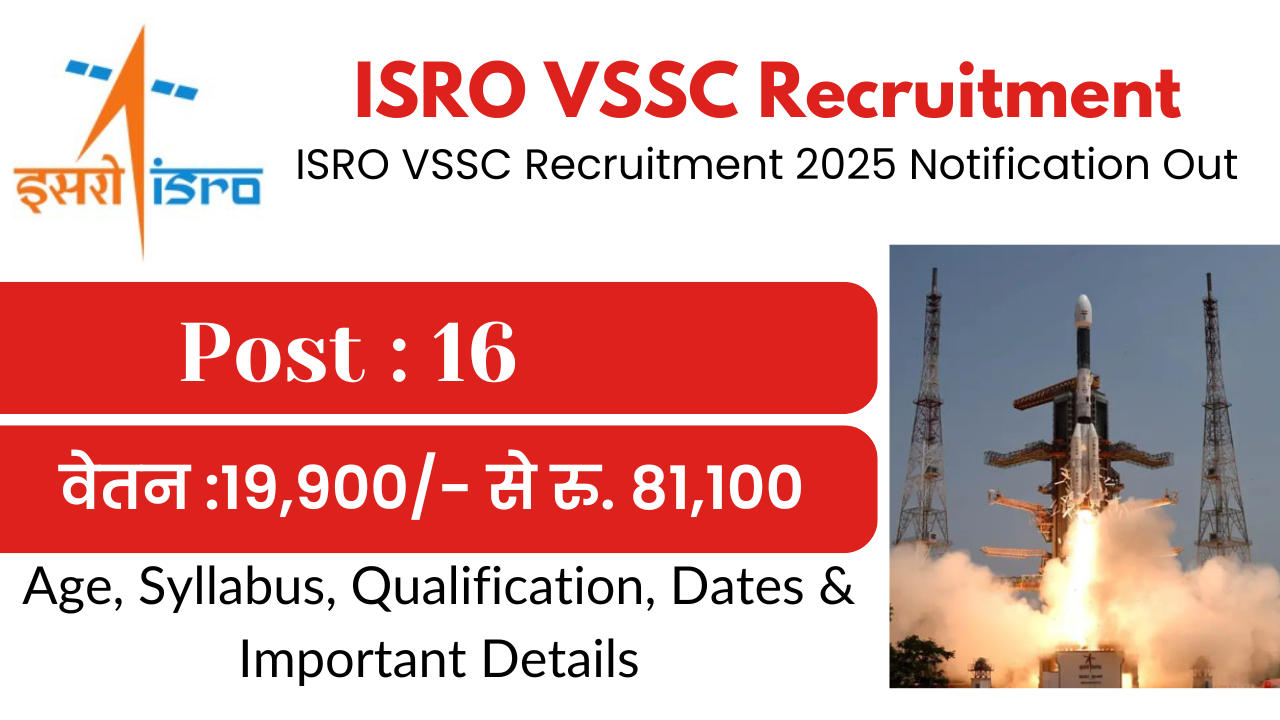 इसरो isro

ISRO VSSC Recruitment

ISRO VSSC Recruitment 2025 Notification Out

Post : 16

वेतन :19,900/- से रु. 81,100

Age, Syllabus, Qualification, Dates & Important Details